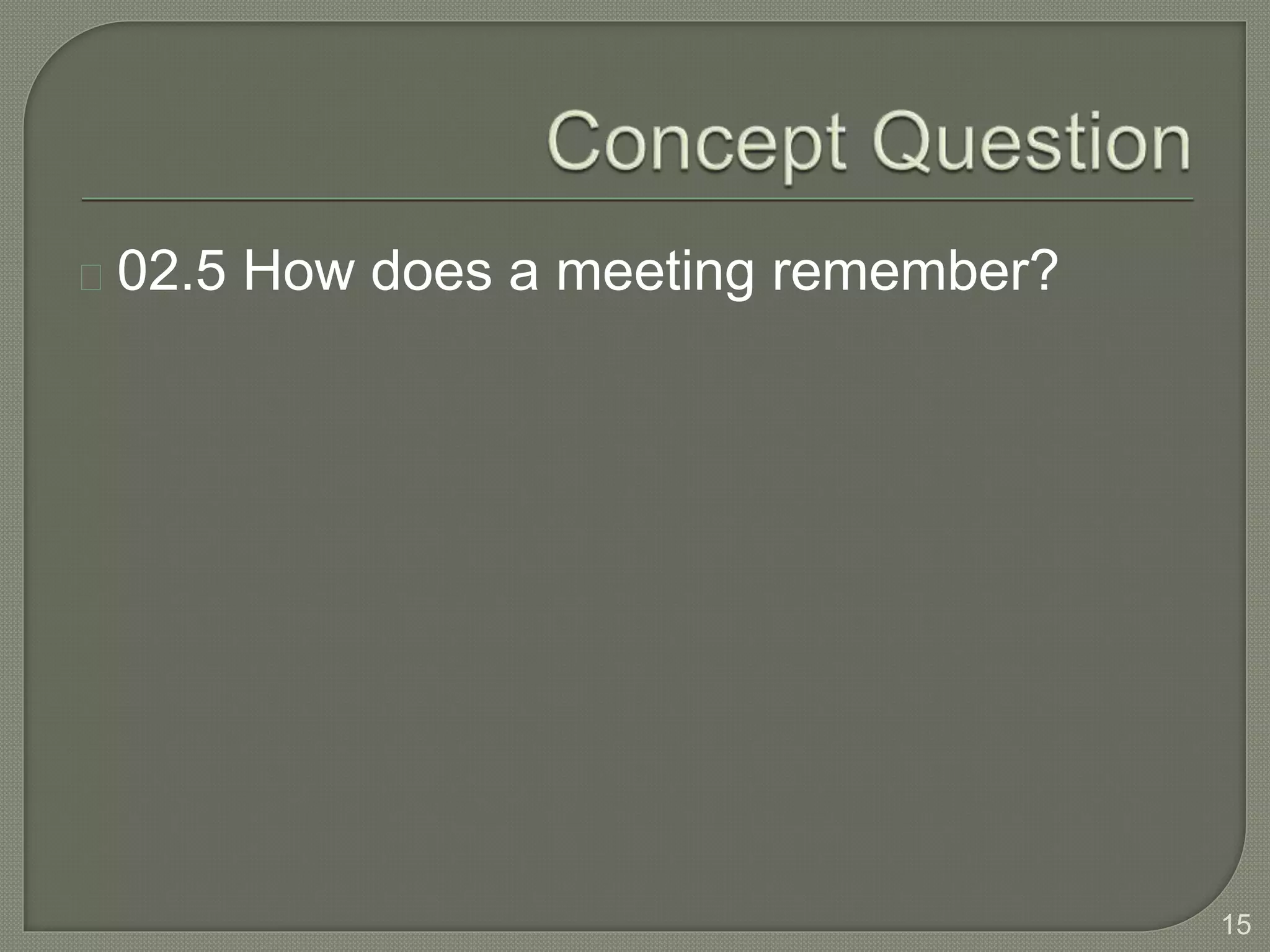 Concept Question

02.5 How does a meeting remember?

15